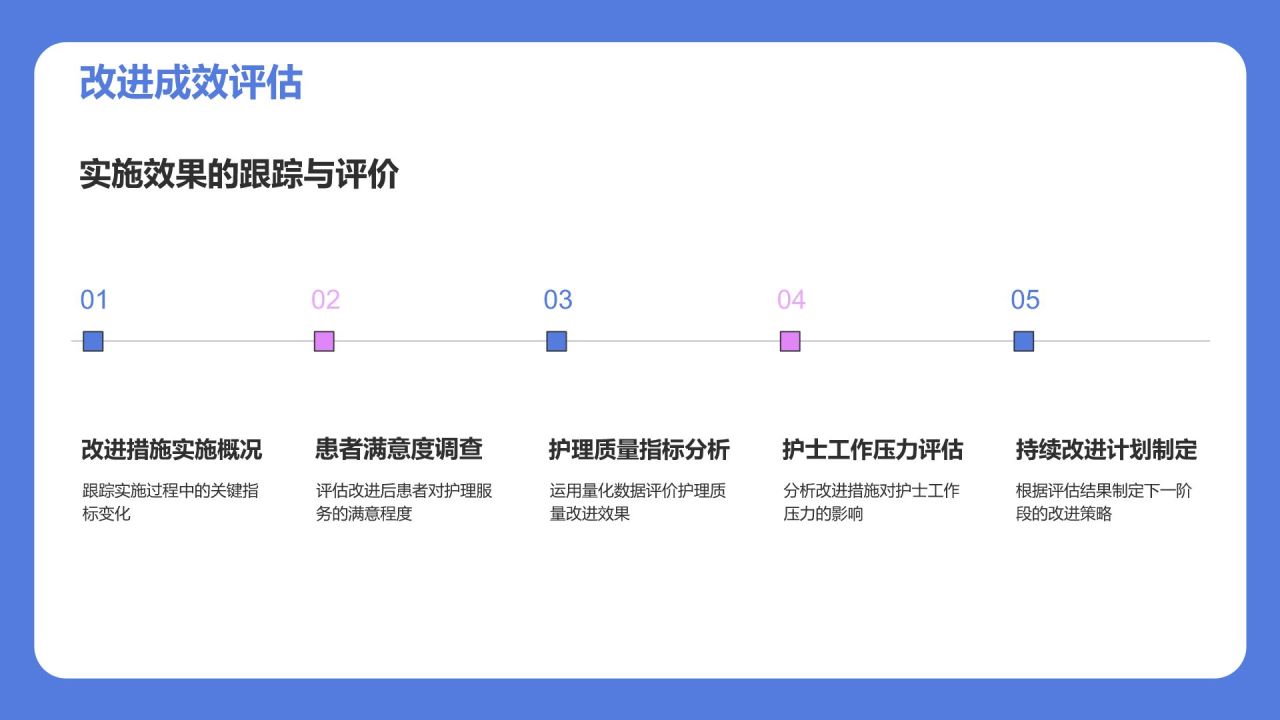 改进成效评估

实施效果的跟踪与评价

01

改进措施实施概况

跟踪实施过程中的关键指标变化

02

患者满意度调查

评估改进后患者对护理服务的满意程度

03

护理质量指标分析

运用量化数据评价护理质量改进效果

04

护士工作压力评估

分析改进措施对护士工作压力的影响

05

持续改进计划制定

根据评估结果制定下一阶段的改进策略